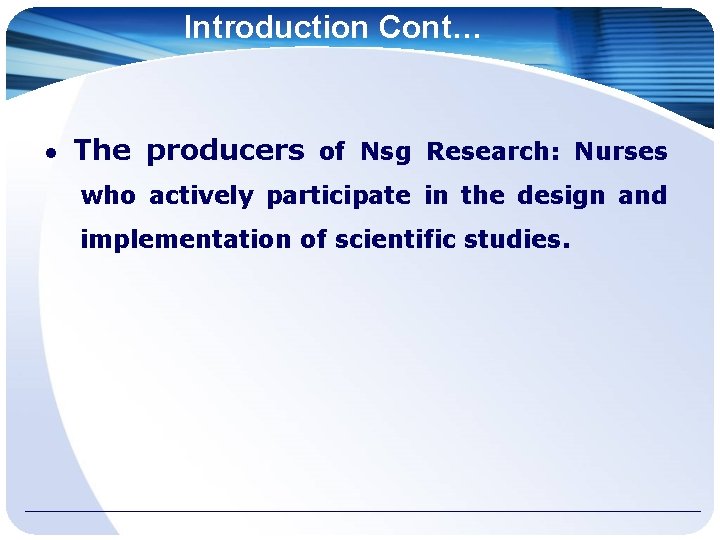 Introduction Cont…

• The producers of Nsg Research: Nurses who actively participate in the design and implementation of scientific studies.